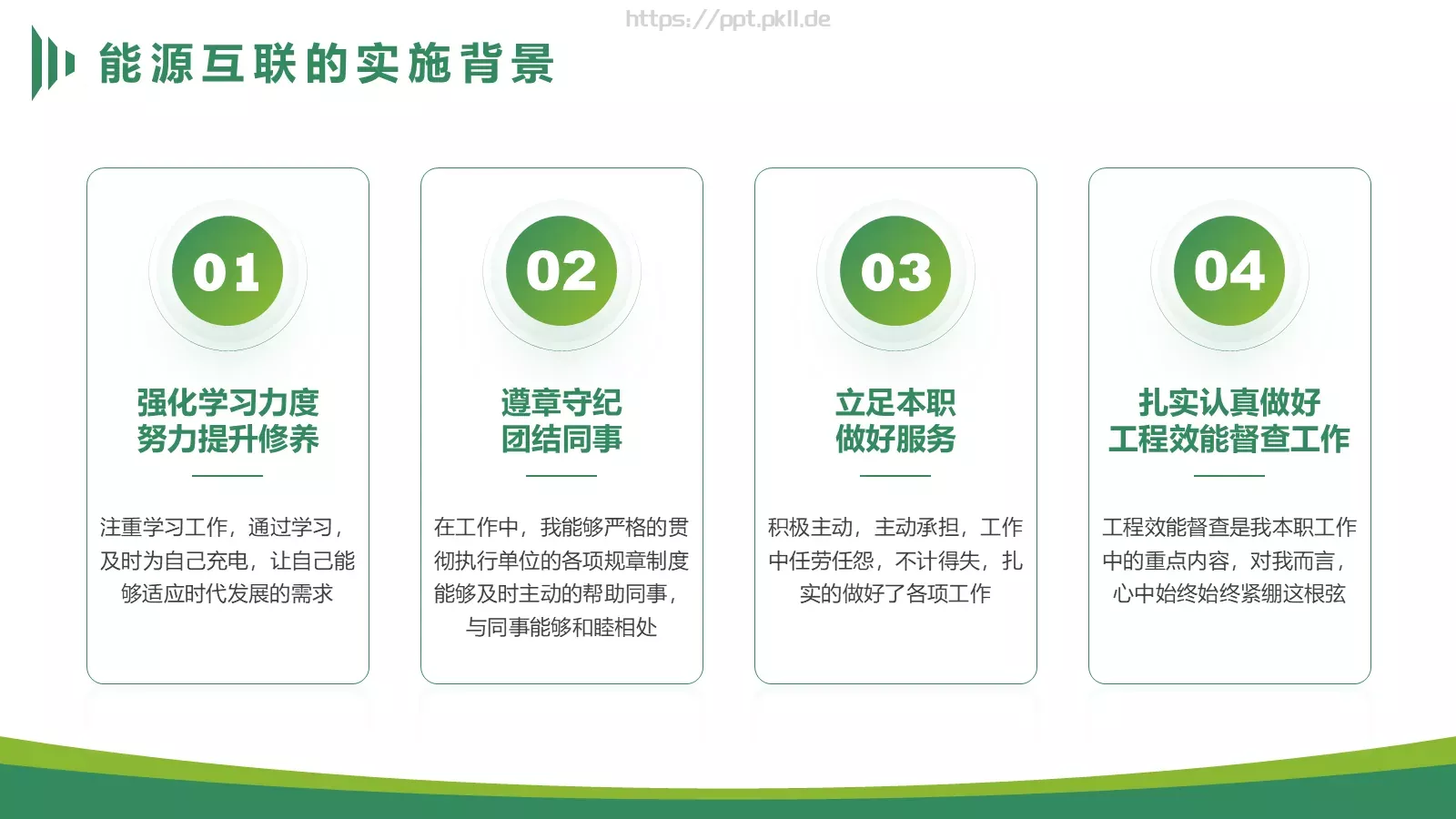 https://ppt.pkll.de

能源互联的实施背景

01

强化学习力度
努力提升修养

注重学习工作，通过学习，及时为自己充电，让自己能够适应时代发展的需求

02

遵章守纪
团结同事

在工作中，我能够严格的贯彻执行单位的各项规章制度能够及时主动的帮助同事，与同事能够和睦相处

03

立足本职
做好服务

积极主动，主动承担，工作中任劳任怨，不计得失，扎实的做好了各项工作

04

扎实认真做好
工程效能督查工作

工程效能督查是我本职工作中的重点内容，对我而言，心中始终始终紧绷这根弦